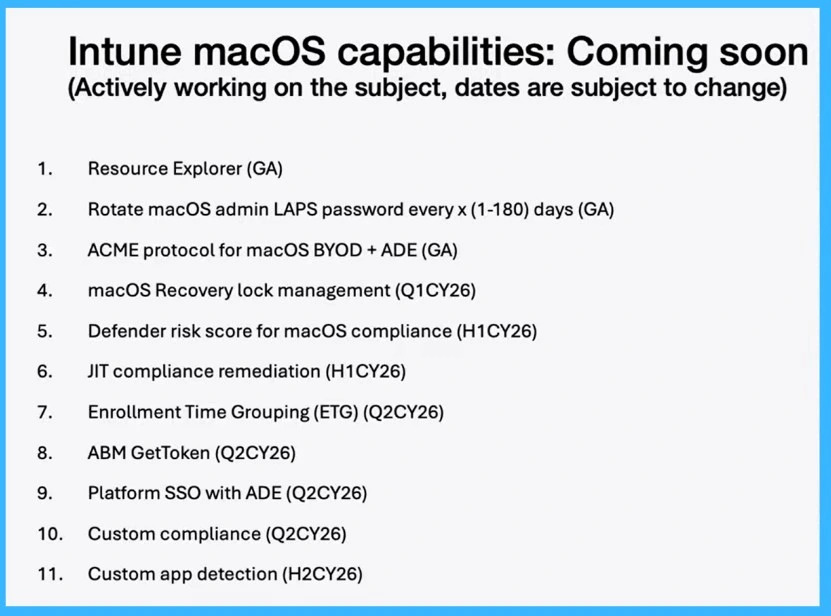 Intune macOS capabilities: Coming soon
(Actively working on the subject, dates are subject to change)

1. Resource Explorer (GA)
2. Rotate macOS admin LAPS password every x (1-180) days (GA)
3. ACME protocol for macOS BYOD + ADE (GA)
4. macOS Recovery lock management (Q1CY26)
5. Defender risk score for macOS compliance (H1CY26)
6. JIT compliance remediation (H1CY26)
7. Enrollment Time Grouping (ETG) (Q2CY26)
8. ABM GetToken (Q2CY26)
9. Platform SSO with ADE (Q2CY26)
10. Custom compliance (Q2CY26)
11. Custom app detection (H2CY26)